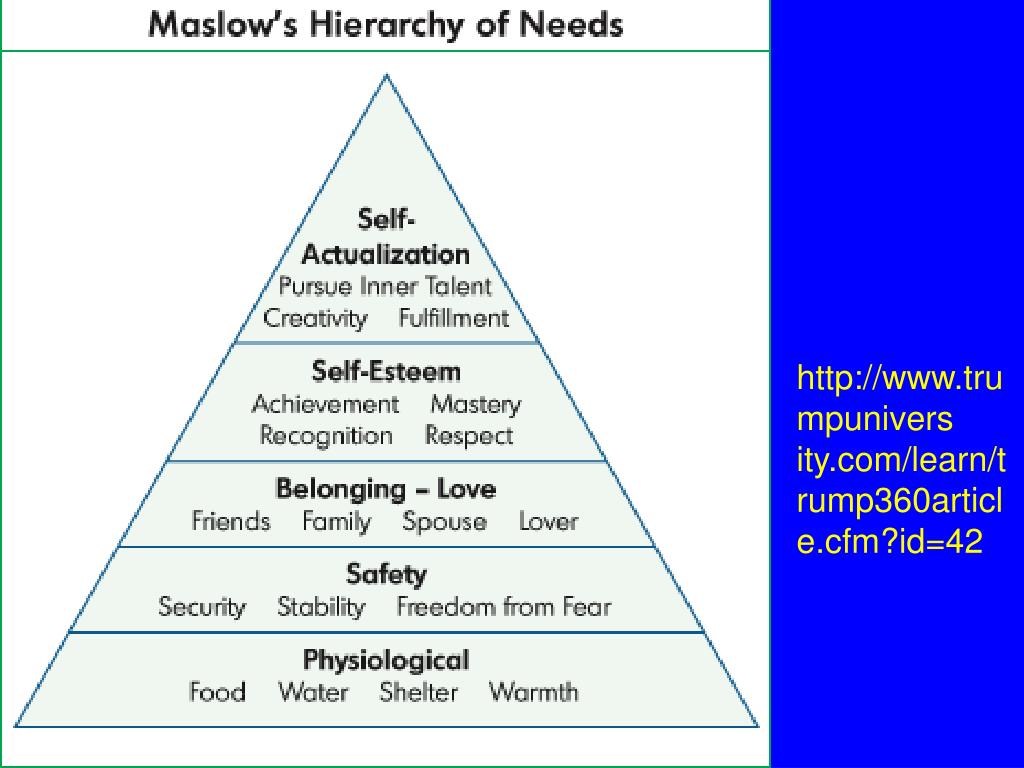 Maslow's Hierarchy of Needs

Self-Actualization
Pursue Inner Talent
Creativity Fulfillment

Self-Esteem
Achievement Mastery
Recognition Respect

Belonging – Love
Friends Family Spouse Lover

Safety
Security Stability Freedom from Fear

Physiological
Food Water Shelter Warmth

http://www.trumpuniversity.com/learn/trump360article.cfm?id=42